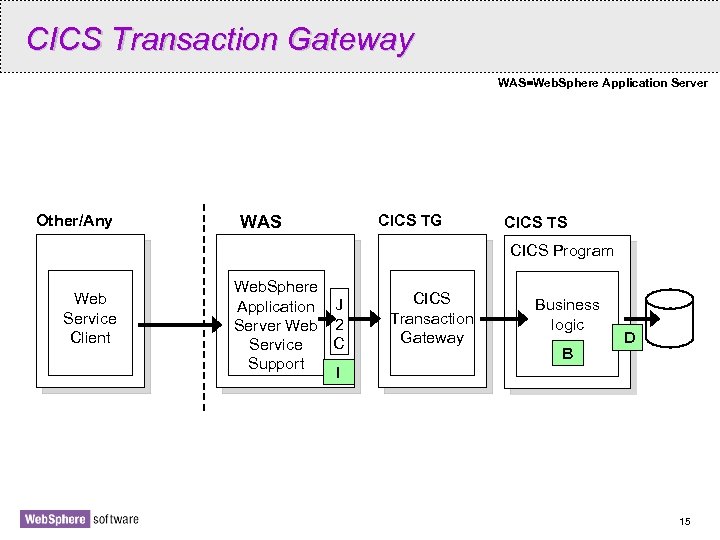 CICS Transaction Gateway

WAS=WebSphere Application Server

Other/Any

Web Service Client

WAS

WebSphere Application Server Web Service Support

J 2 C

I

CICS TG

CICS Transaction Gateway

CICS TS

CICS Program

Business logic

B

D

WebSphere software

15